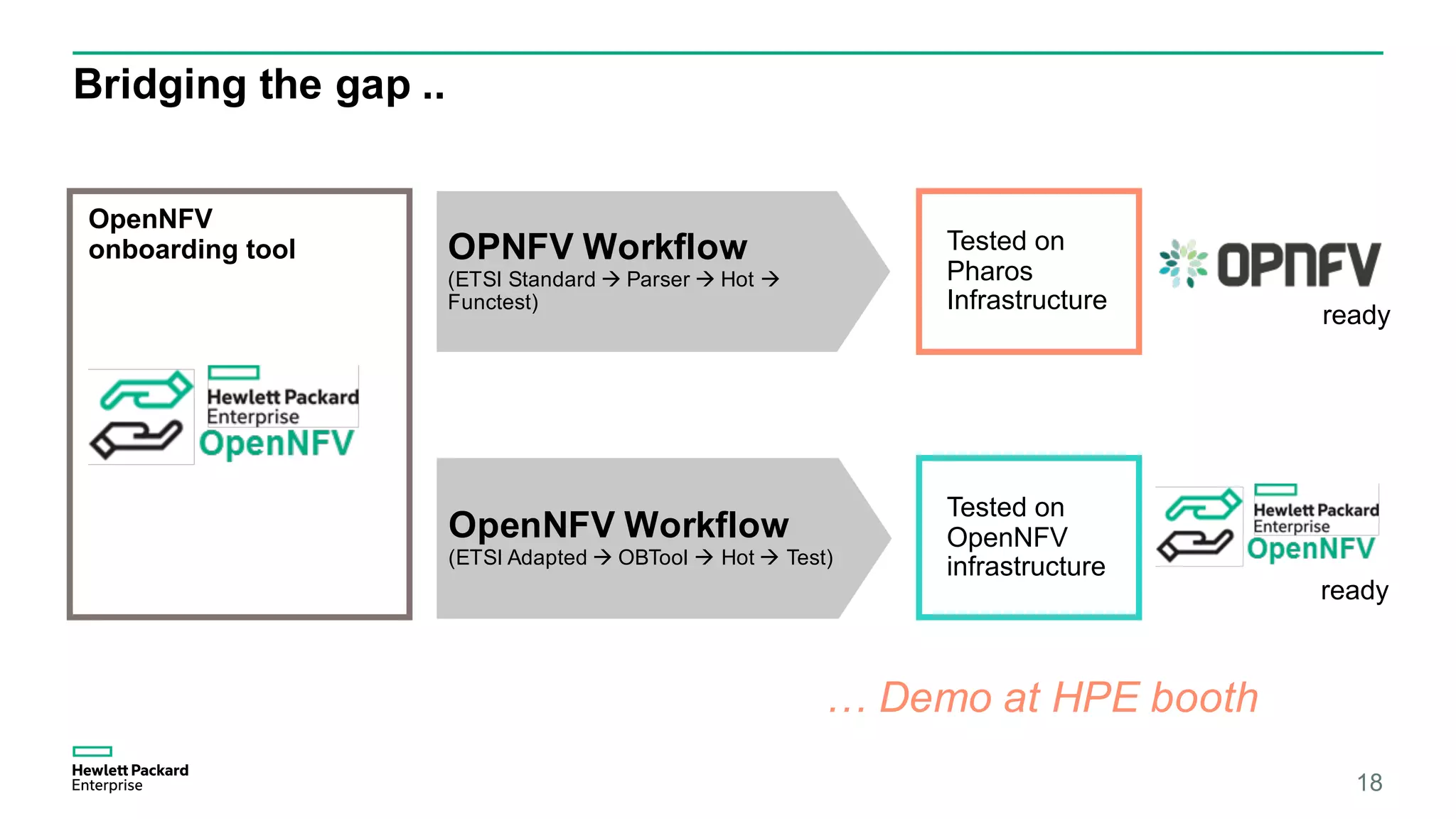 Bridging the gap ..

OpenNFV onboarding tool

Hewlett Packard Enterprise
OpenNFV

OPNFV Workflow
(ETSI Standard → Parser → Hot → Functest)

Tested on Pharos Infrastructure

OPNFV
ready

OpenNFV Workflow
(ETSI Adapted → OBTool → Hot → Test)

Tested on OpenNFV infrastructure

Hewlett Packard Enterprise
OpenNFV
ready

… Demo at HPE booth

Hewlett Packard Enterprise

18